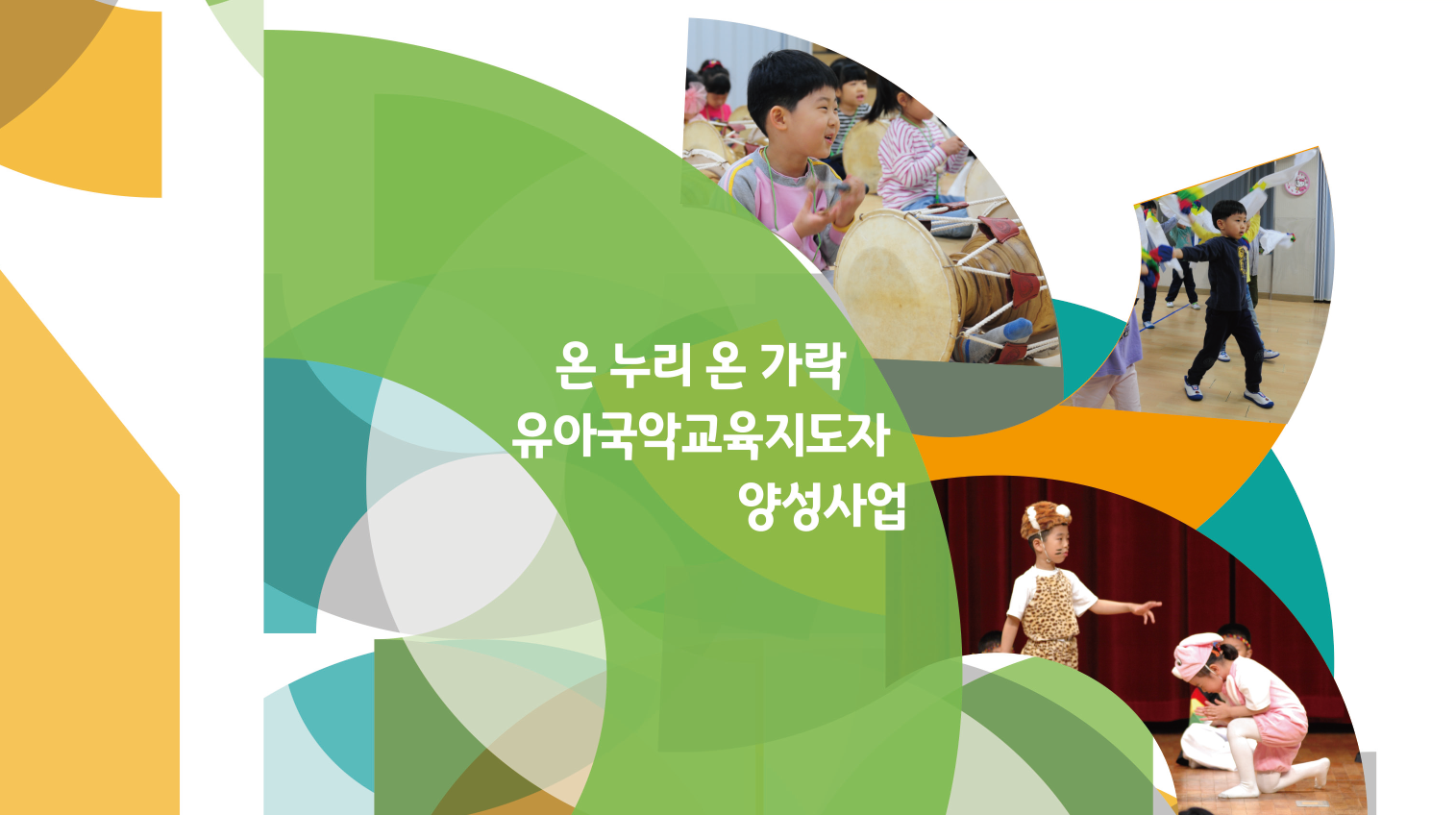 온 누리 온 가락
유아국악교육지도자
양성사업